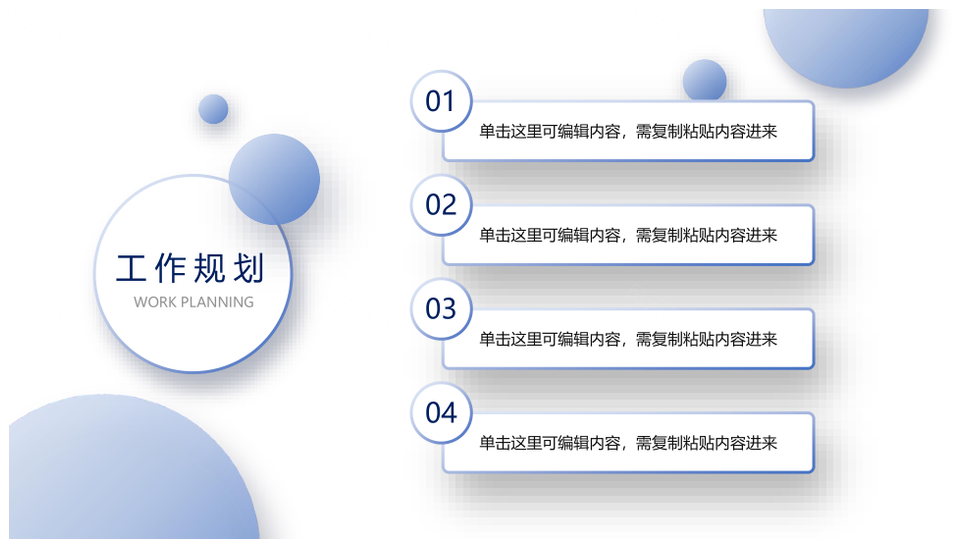 工作规划
WORK PLANNING

01
单击这里可编辑内容，需复制粘贴内容进来

02
单击这里可编辑内容，需复制粘贴内容进来

03
单击这里可编辑内容，需复制粘贴内容进来

04
单击这里可编辑内容，需复制粘贴内容进来